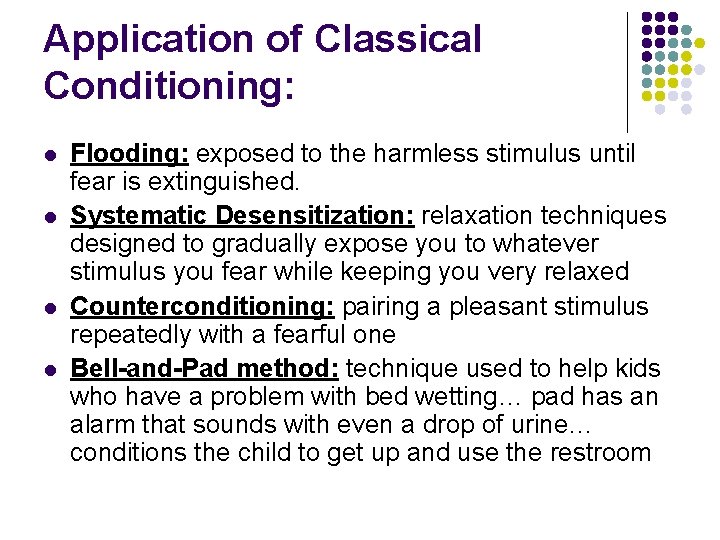 Application of Classical Conditioning:

- Flooding: exposed to the harmless stimulus until fear is extinguished.
- Systematic Desensitization: relaxation techniques designed to gradually expose you to whatever stimulus you fear while keeping you very relaxed
- Counterconditioning: pairing a pleasant stimulus repeatedly with a fearful one
- Bell-and-Pad method: technique used to help kids who have a problem with bed wetting… pad has an alarm that sounds with even a drop of urine… conditions the child to get up and use the restroom